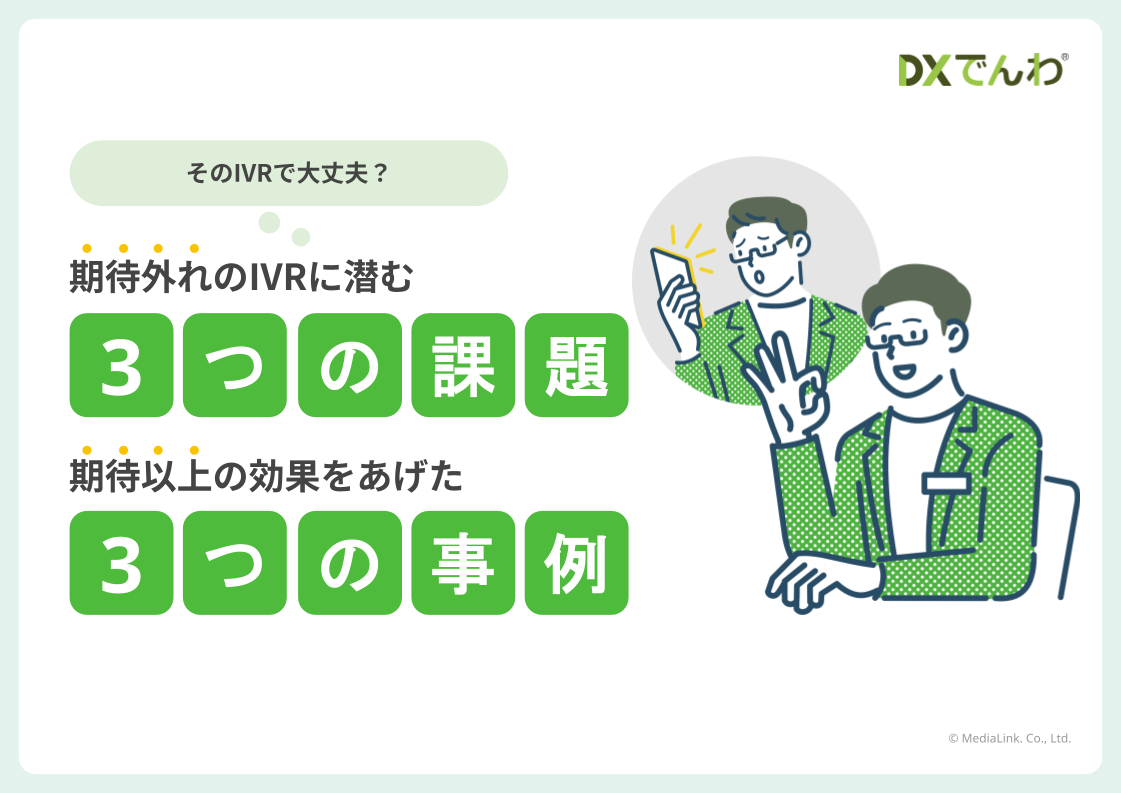 DXでんわ®

そのIVRで大丈夫？

期待外れのIVRに潜む

3つの課題

期待以上の効果をあげた

3つの事例

© MediaLink. Co., Ltd.